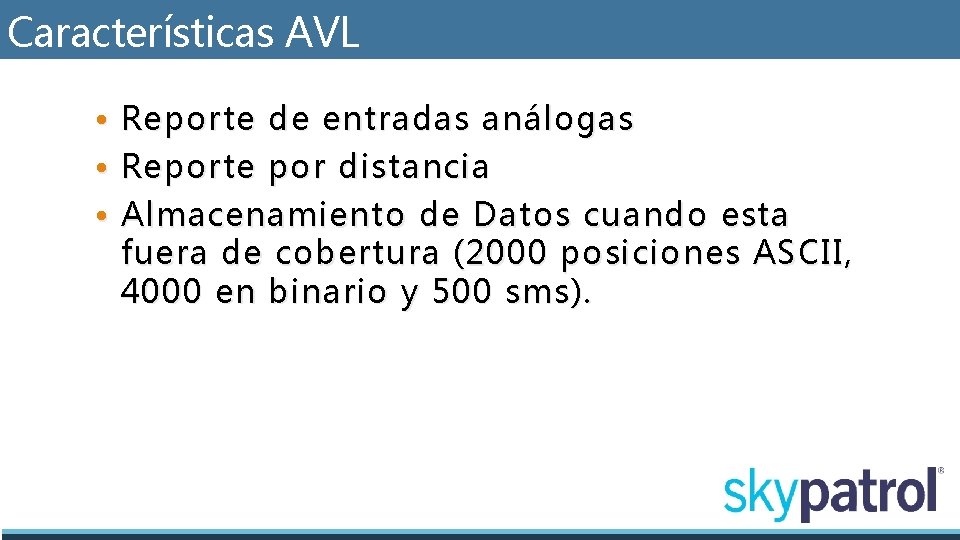 Características AVL

• Reporte de entradas análogas
• Reporte por distancia
• Almacenamiento de Datos cuando esta fuera de cobertura (2000 posiciones ASCII, 4000 en binario y 500 sms).

skypatrol®